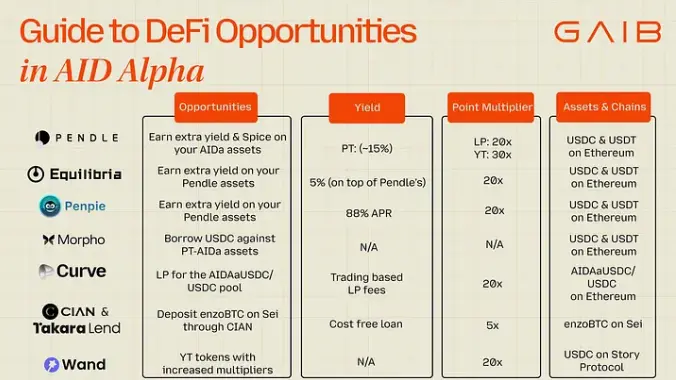 Guide to DeFi Opportunities
in AID Alpha

GAIB

| | Opportunities | Yield | Point Multiplier | Assets & Chains |
|---|---|---|---|---|
| PENDLE | Earn extra yield & Spice on your AIDa assets | PT: (~15%) | LP: 20x YT: 30x | USDC & USDT on Ethereum |
| Equilibria | Earn extra yield on your Pendle assets | 5% (on top of Pendle's) | 20x | USDC & USDT on Ethereum |
| Penpie | Earn extra yield on your Pendle assets | 88% APR | 20x | USDC & USDT on Ethereum |
| Morpho | Borrow USDC against PT-AIDa assets | N/A | N/A | USDC & USDT on Ethereum |
| Curve | LP for the AIDAaUSDC/ USDC pool | Trading based LP fees | 20x | AIDAaUSDC/ USDC on Ethereum |
| CIAN & Takara Lend | Deposit enzoBTC on Sei through CIAN | Cost free loan | 5x | enzoBTC on Sei |
| Wand | YT tokens with increased multipliers | N/A | 20x | USDC on Story Protocol |